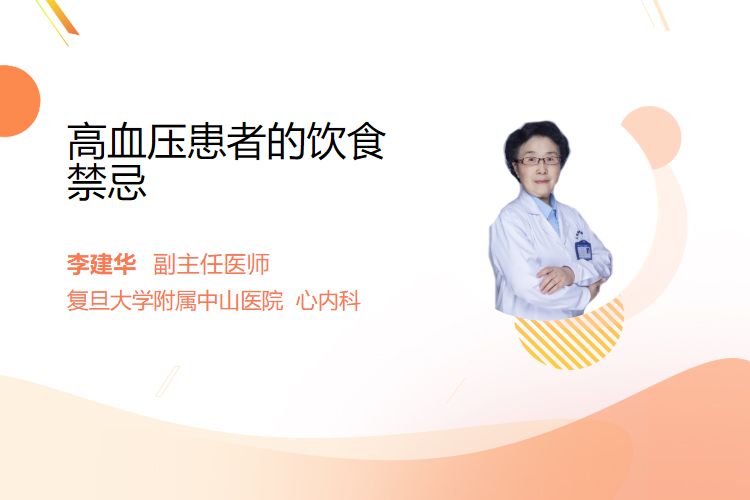 高血压患者的饮食禁忌

李建华 副主任医师
复旦大学附属中山医院 心内科